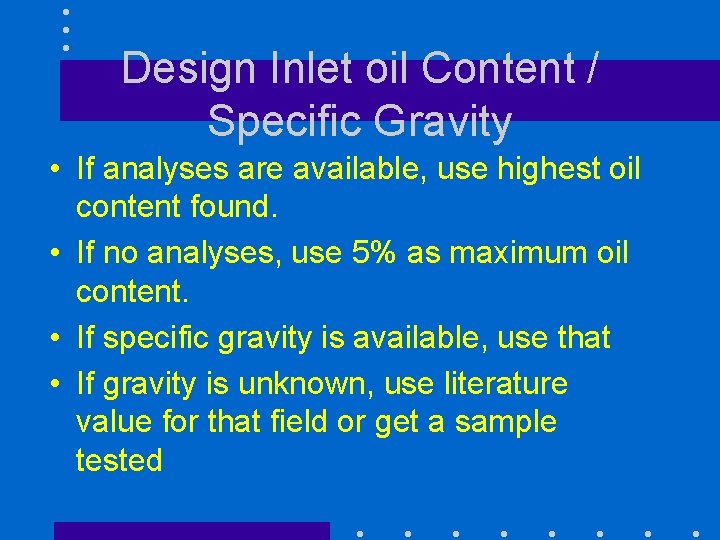 Design Inlet oil Content / Specific Gravity

• If analyses are available, use highest oil content found.
• If no analyses, use 5% as maximum oil content.
• If specific gravity is available, use that
• If gravity is unknown, use literature value for that field or get a sample tested